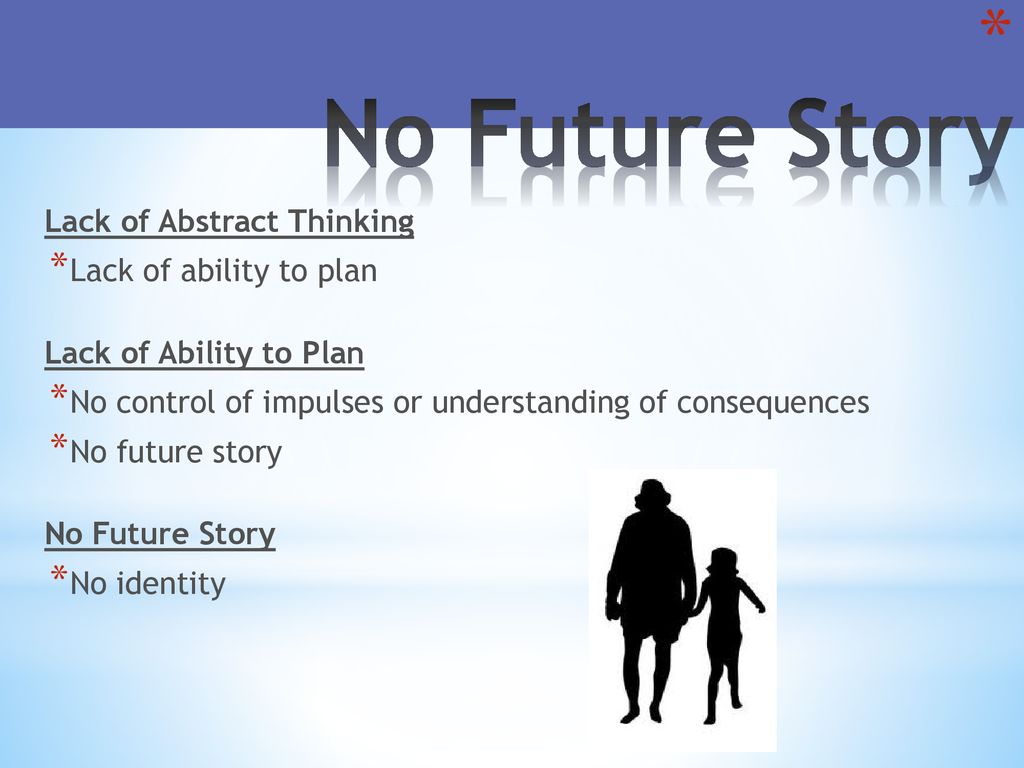 *

No Future Story

Lack of Abstract Thinking

*Lack of ability to plan

Lack of Ability to Plan

*No control of impulses or understanding of consequences

*No future story

No Future Story

*No identity